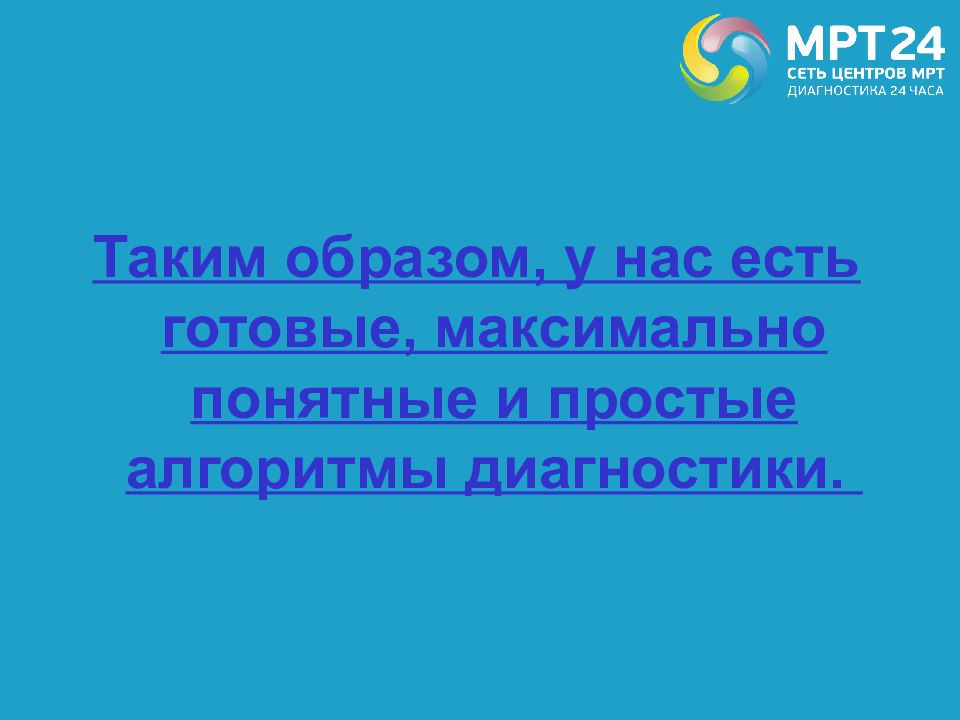 МРТ24
СЕТЬ ЦЕНТРОВ МРТ
ДИАГНОСТИКА 24 ЧАСА

Таким образом, у нас есть готовые, максимально понятные и простые алгоритмы диагностики.